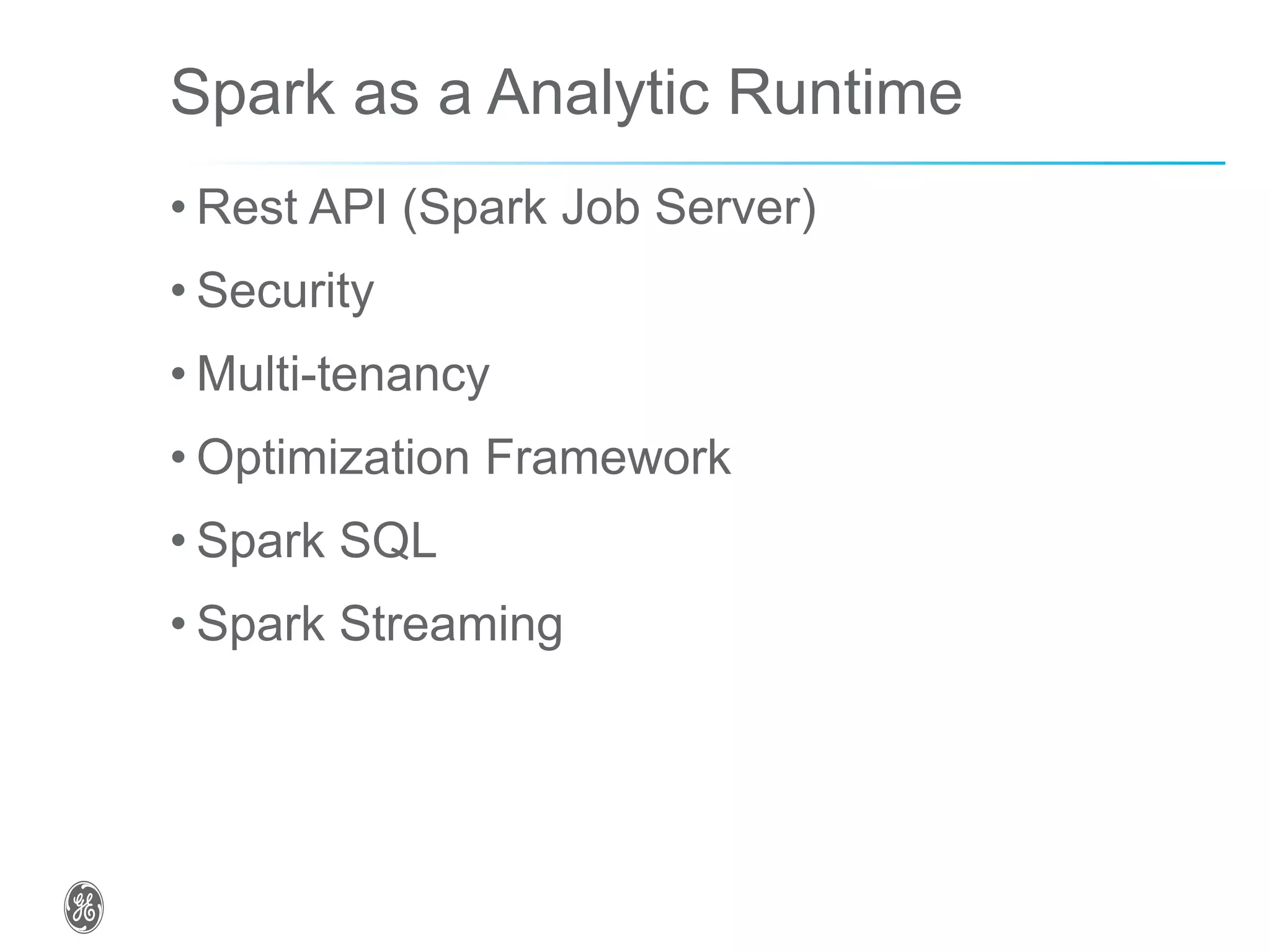 Spark as a Analytic Runtime

• Rest API (Spark Job Server)
• Security
• Multi-tenancy
• Optimization Framework
• Spark SQL
• Spark Streaming

GE